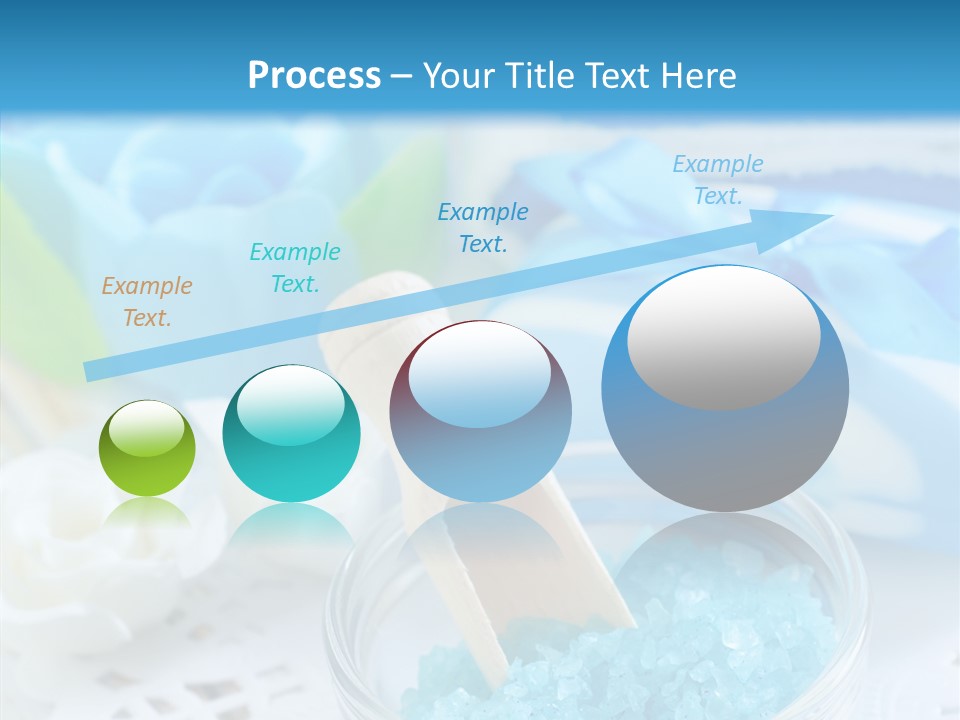 Process – Your Title Text Here

Example Text.

Example Text.

Example Text.

Example Text.